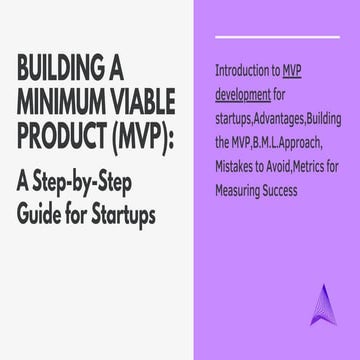 BUILDING A MINIMUM VIABLE PRODUCT (MVP):

A Step-by-Step Guide for Startups

Introduction to MVP development for startups,Advantages,Building the MVP,B.M.L.Approach, Mistakes to Avoid,Metrics for Measuring Success